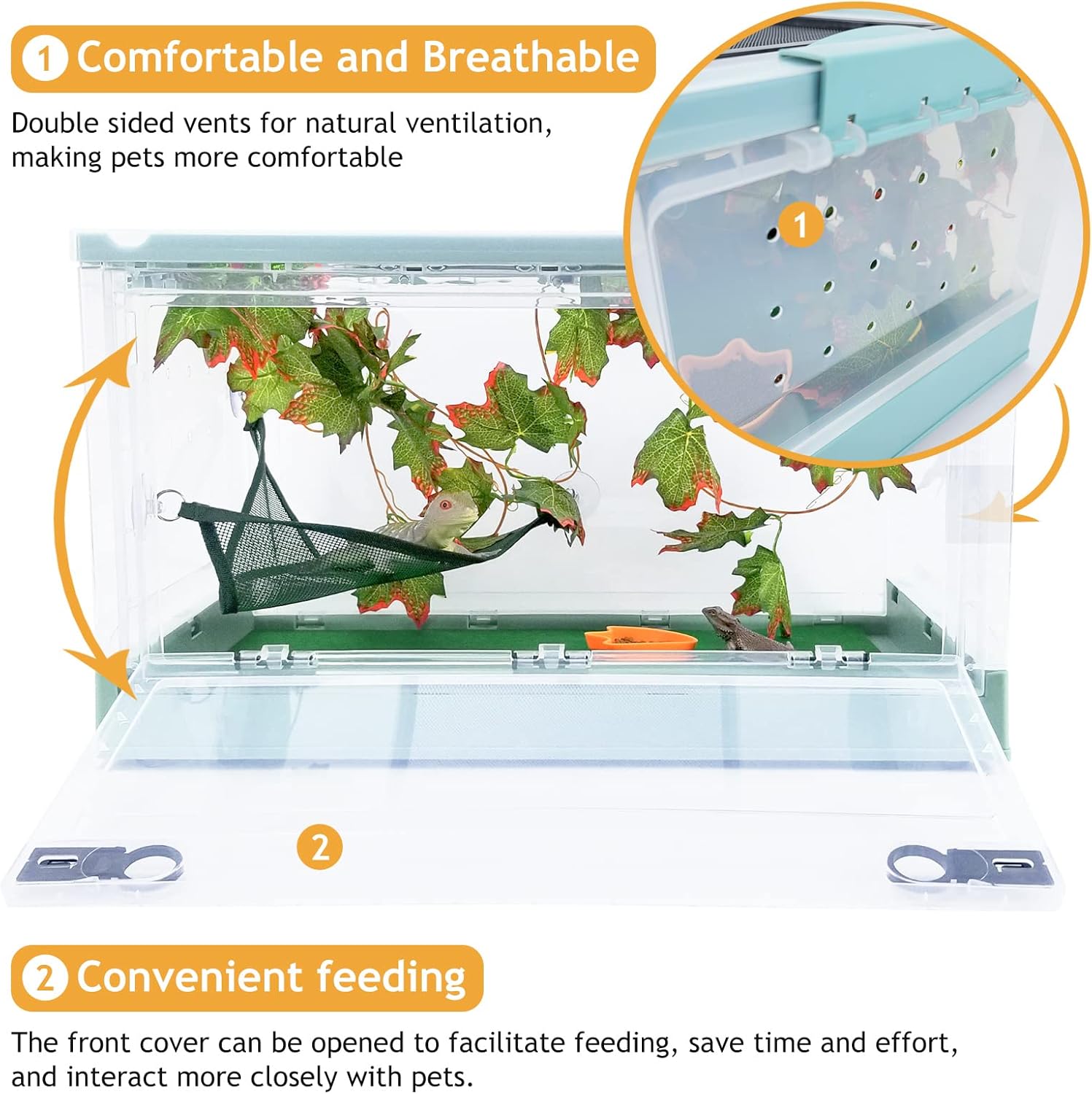 1 Comfortable and Breathable

Double sided vents for natural ventilation, making pets more comfortable

1

2

2 Convenient feeding

The front cover can be opened to facilitate feeding, save time and effort, and interact more closely with pets.